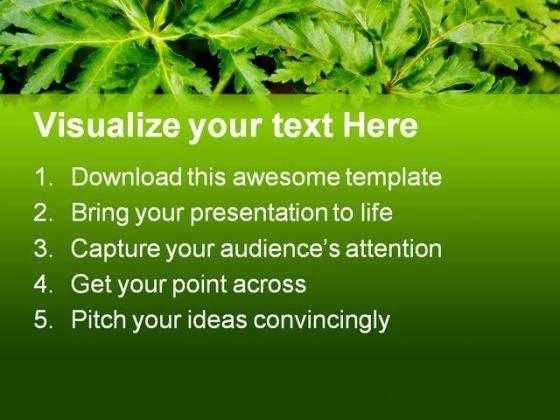 Visualize your text Here

1. Download this awesome template
2. Bring your presentation to life
3. Capture your audience's attention
4. Get your point across
5. Pitch your ideas convincingly